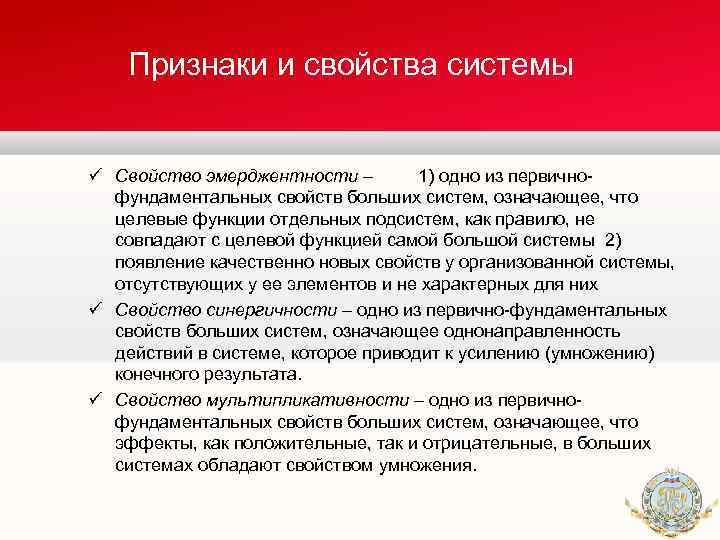 Признаки и свойства системы

✓ Свойство эмерджентности – 1) одно из первично-фундаментальных свойств больших систем, означающее, что целевые функции отдельных подсистем, как правило, не совпадают с целевой функцией самой большой системы 2) появление качественно новых свойств у организованной системы, отсутствующих у ее элементов и не характерных для них

✓ Свойство синергичности – одно из первично-фундаментальных свойств больших систем, означающее однонаправленность действий в системе, которое приводит к усилению (умножению) конечного результата.

✓ Свойство мультипликативности – одно из первично-фундаментальных свойств больших систем, означающее, что эффекты, как положительные, так и отрицательные, в больших системах обладают свойством умножения.